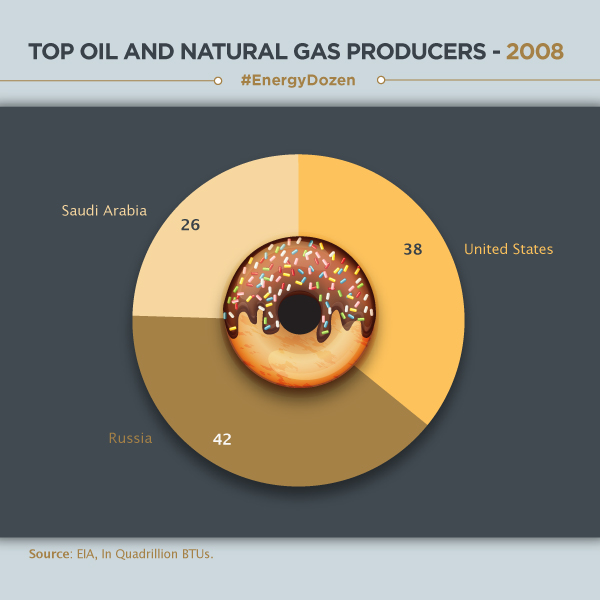 TOP OIL AND NATURAL GAS PRODUCERS - 2008

#EnergyDozen

Saudi Arabia
26

38
United States

Russia
42

Source: EIA, In Quadrillion BTUs.